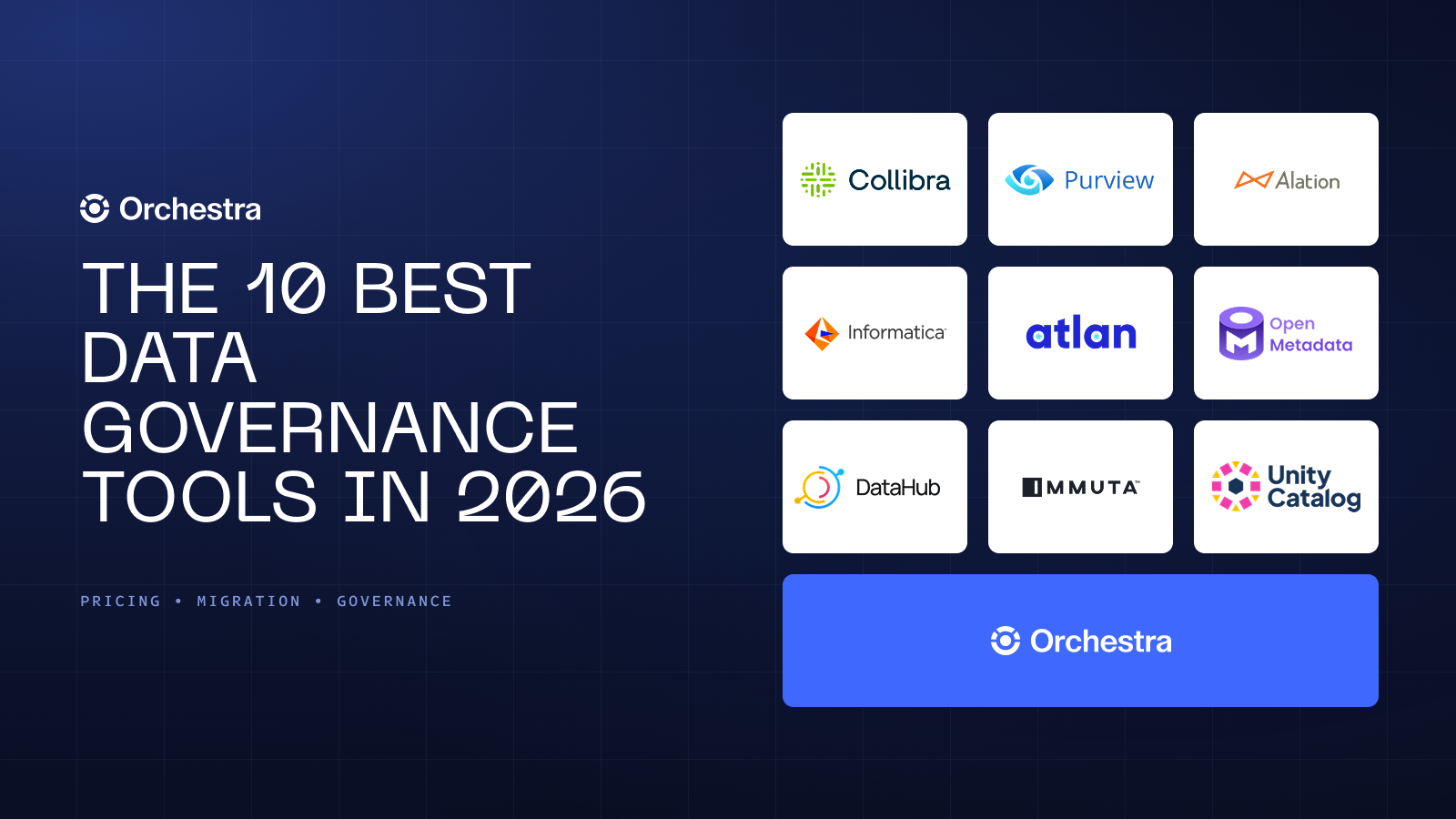 Orchestra

THE 10 BEST DATA GOVERNANCE TOOLS IN 2026

PRICING • MIGRATION • GOVERNANCE

Collibra

Purview

Alation

Informatica

atlan

Open Metadata

DataHub

IMMUTA

Unity Catalog

Orchestra